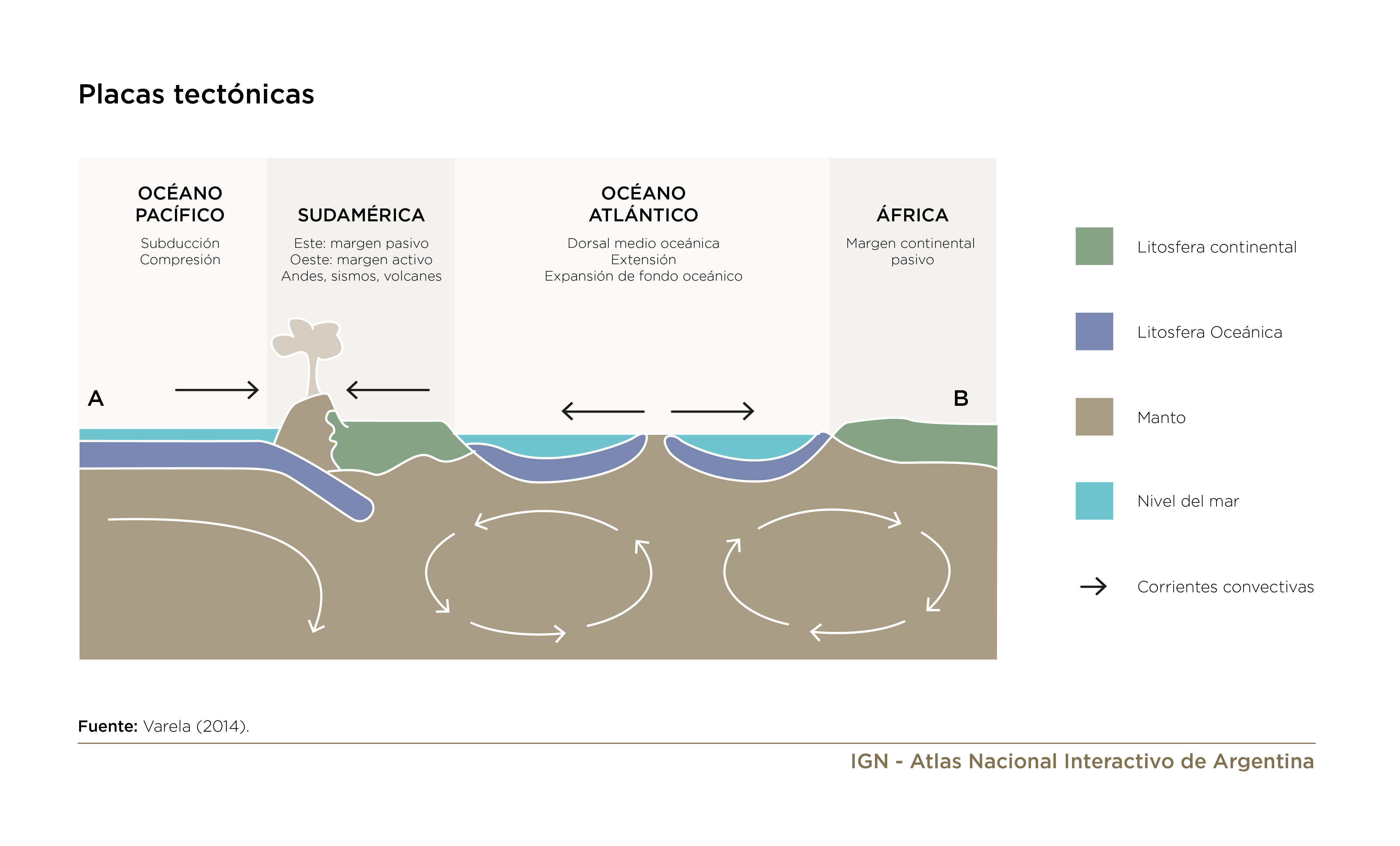 Placas tectónicas

OCÉANO PACÍFICO
Subducción
Compresión

SUDAMÉRICA
Este: margen pasivo
Oeste: margen activo
Andes, sismos, volcanes

OCÉANO ATLÁNTICO
Dorsal medio oceánica
Extensión
Expansión de fondo oceánico

ÁFRICA
Margen continental pasivo

A

B

Litosfera continental

Litosfera Oceánica

Manto

Nivel del mar

Corrientes convectivas

Fuente: Varela (2014).

IGN - Atlas Nacional Interactivo de Argentina